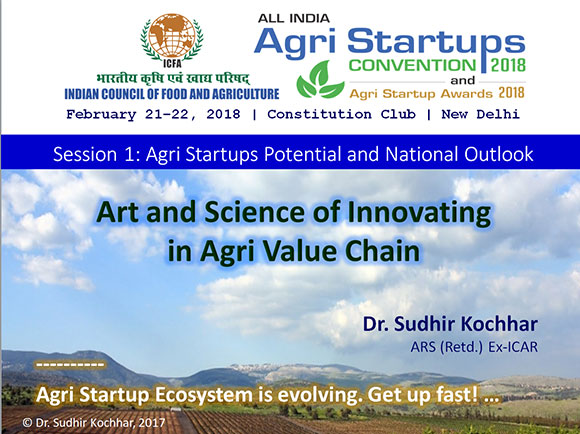 ICFA
भारतीय कृषि एवं खाद्य परिषद्
INDIAN COUNCIL OF FOOD AND AGRICULTURE

ALL INDIA
Agri Startups
CONVENTION 2018
and
Agri Startup Awards 2018

February 21-22, 2018 | Constitution Club | New Delhi

Session 1: Agri Startups Potential and National Outlook

Art and Science of Innovating in Agri Value Chain

Dr. Sudhir Kochhar
ARS (Retd.) Ex-ICAR

----------

Agri Startup Ecosystem is evolving. Get up fast! ...

© Dr. Sudhir Kochhar, 2017